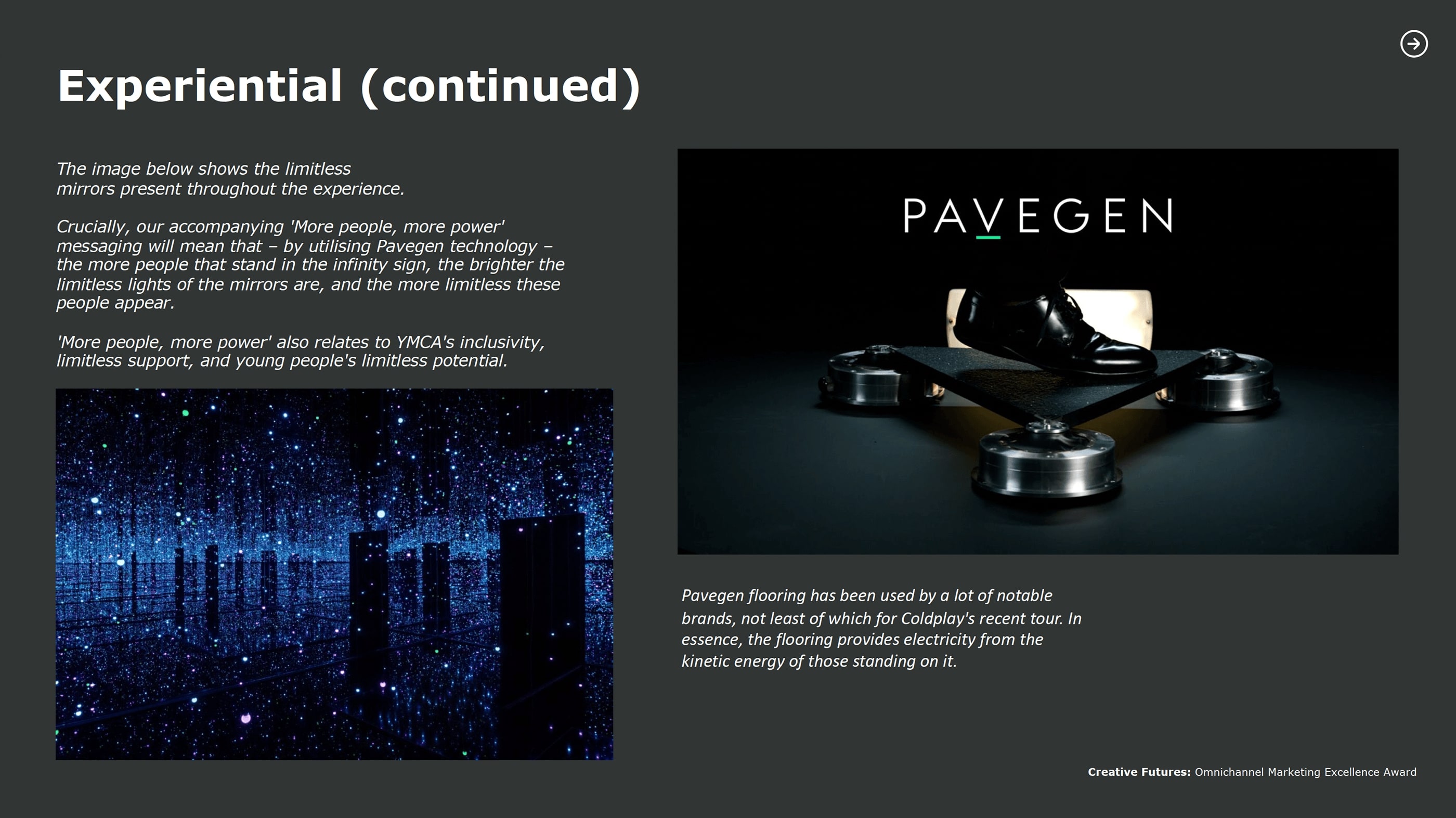 Experiential (continued)

The image below shows the limitless mirrors present throughout the experience.

Crucially, our accompanying 'More people, more power' messaging will mean that – by utilising Pavegen technology – the more people that stand in the infinity sign, the brighter the limitless lights of the mirrors are, and the more limitless these people appear.

'More people, more power' also relates to YMCA's inclusivity, limitless support, and young people's limitless potential.

PAVEGEN

Pavegen flooring has been used by a lot of notable brands, not least of which for Coldplay's recent tour. In essence, the flooring provides electricity from the kinetic energy of those standing on it.

Creative Futures: Omnichannel Marketing Excellence Award